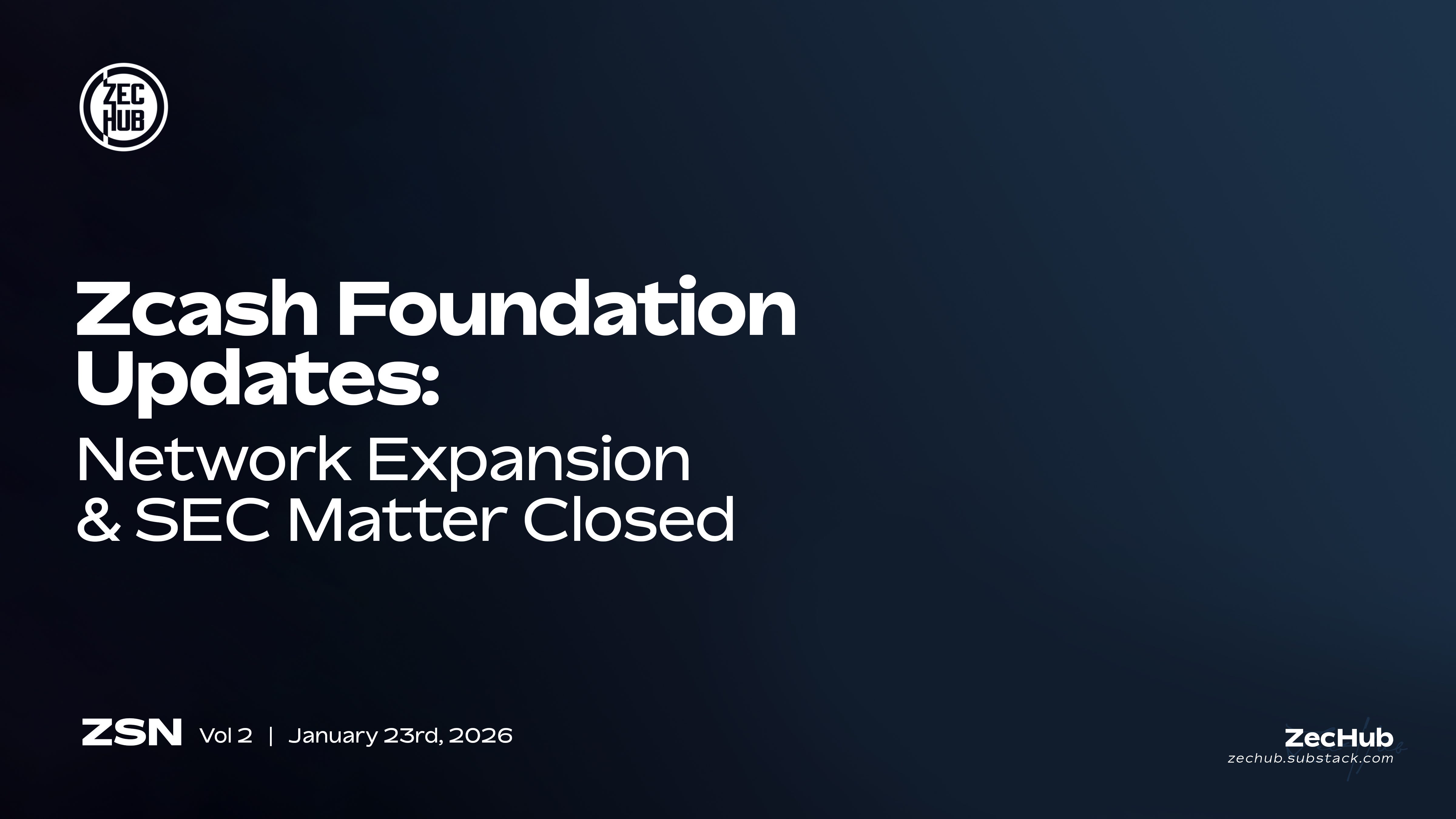 ZEC HUB

Zcash Foundation Updates:

Network Expansion & SEC Matter Closed

ZSN Vol 2 | January 23rd, 2026

ZecHub
zechub.substack.com